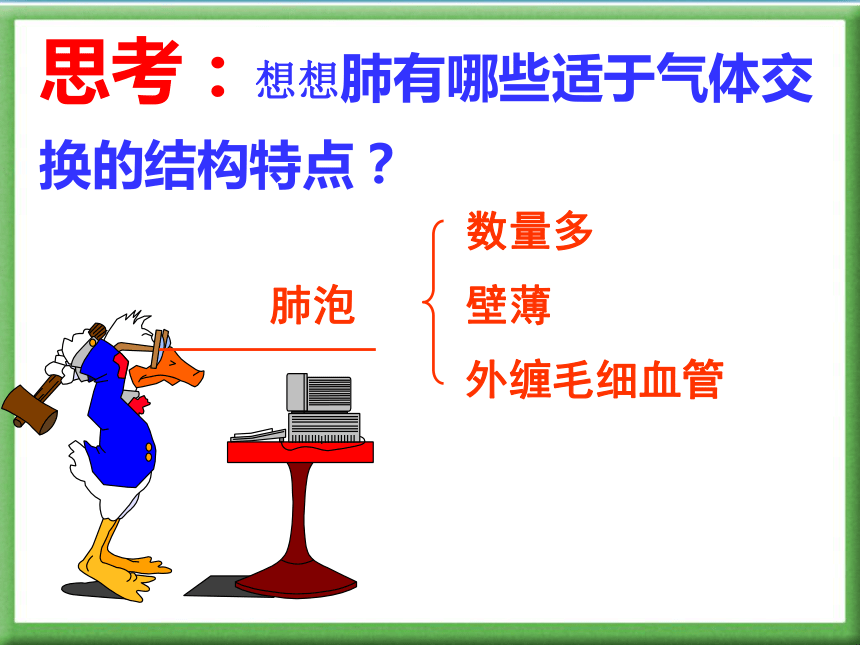 思考：想想肺有哪些适于气体交换的结构特点？

肺泡

数量多
壁薄
外缠毛细血管